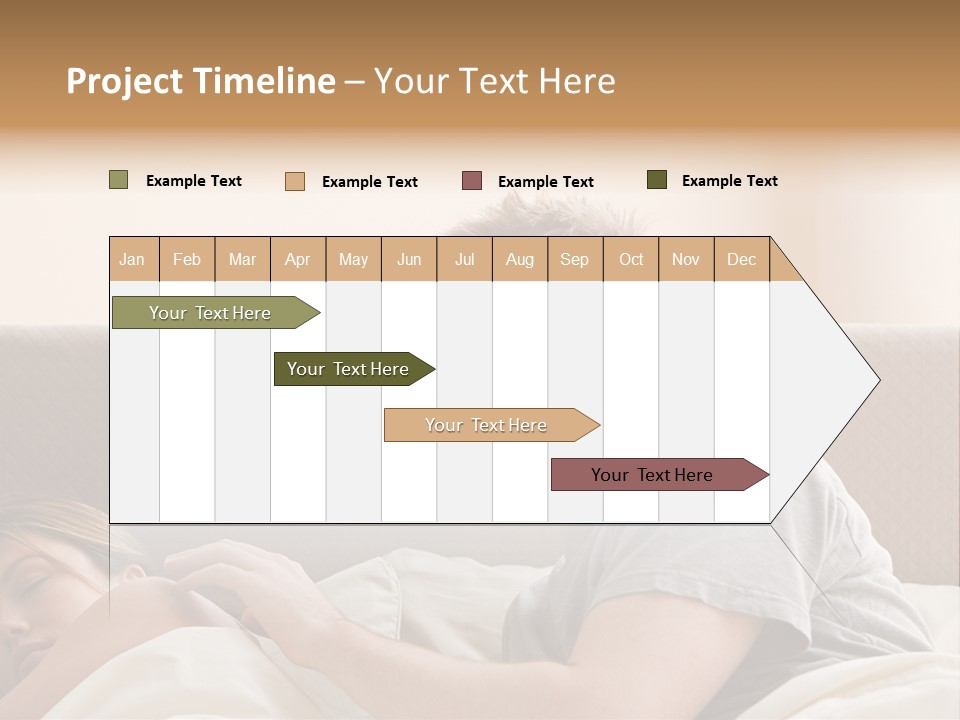 Project Timeline – Your Text Here

Example Text Example Text Example Text Example Text

| Jan | Feb | Mar | Apr | May | Jun | Jul | Aug | Sep | Oct | Nov | Dec |
|---|---|---|---|---|---|---|---|---|---|---|---|

Your Text Here

Your Text Here

Your Text Here

Your Text Here